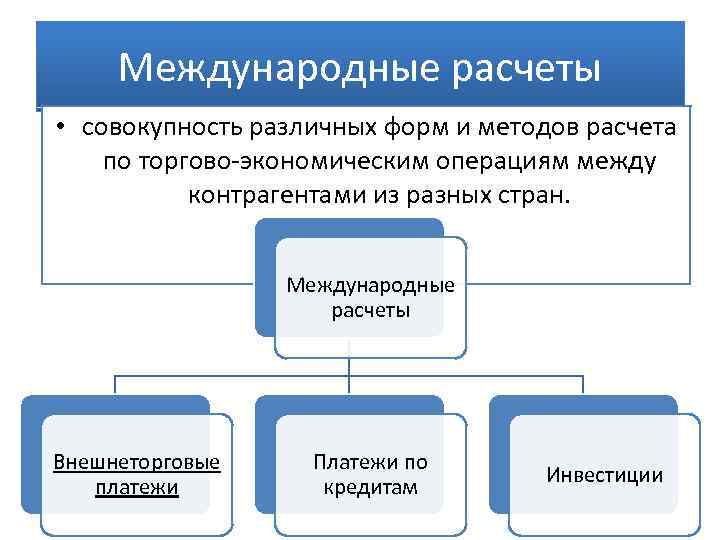 Международные расчеты

• совокупность различных форм и методов расчета по торгово-экономическим операциям между контрагентами из разных стран.

Международные расчеты

Внешнеторговые платежи

Платежи по кредитам

Инвестиции